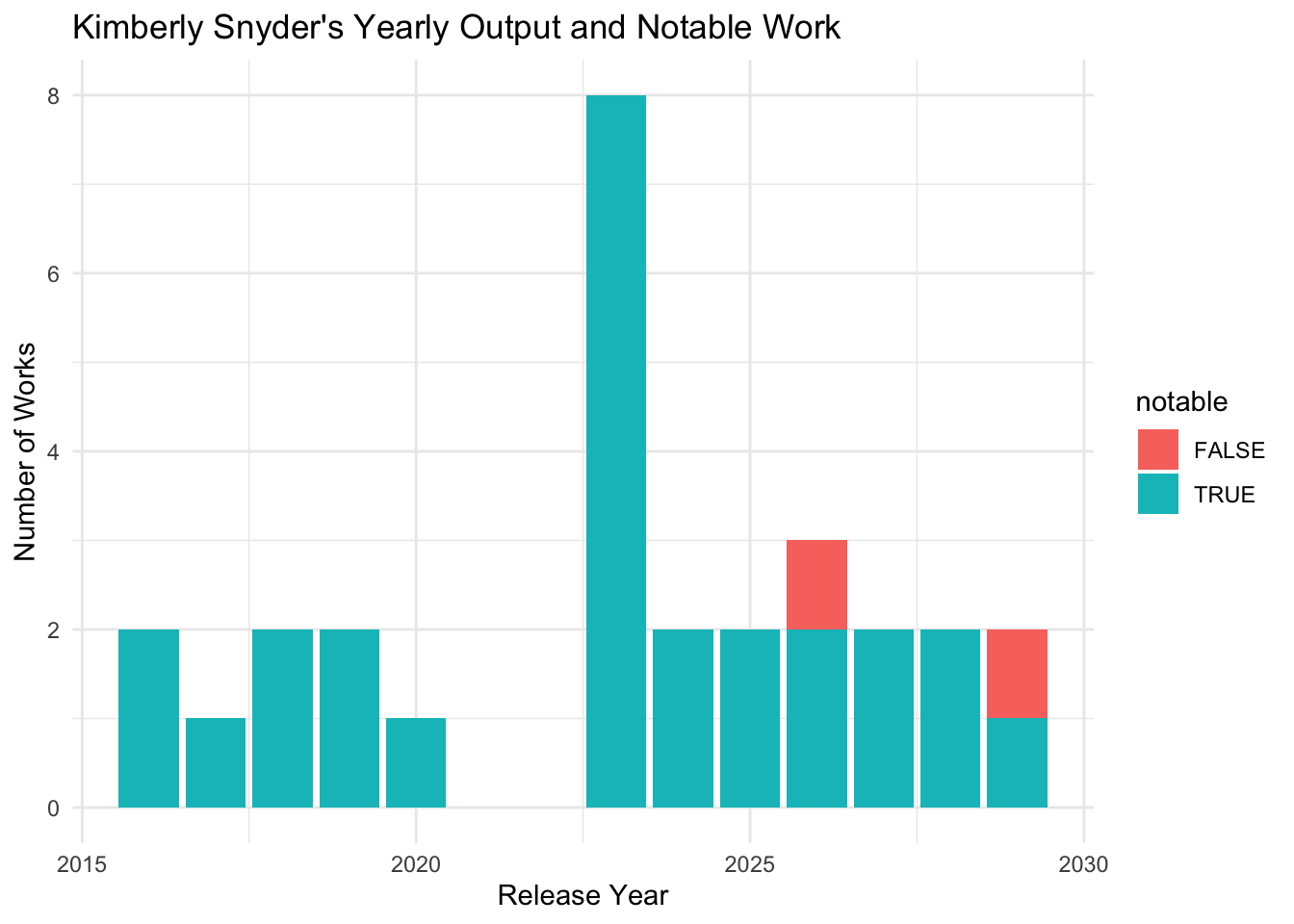 Kimberly Snyder's Yearly Output and Notable Work

Number of Works

8

6

4

2

0

2015

2020

2025

2030

Release Year

notable

FALSE

TRUE